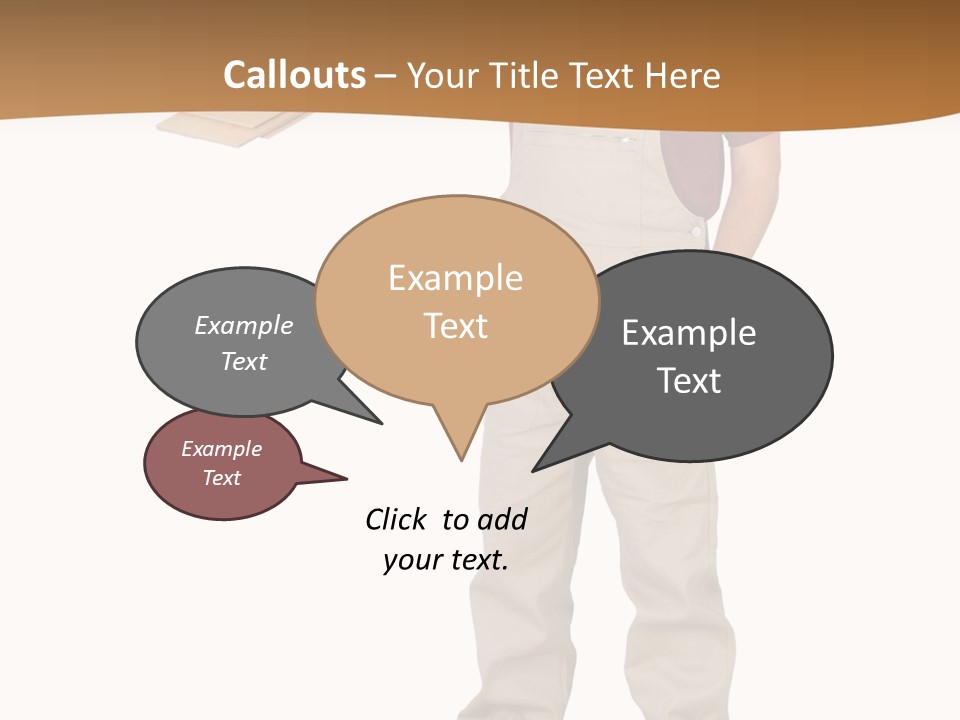 Callouts – Your Title Text Here

Example Text

Example Text

Example Text

Example Text

Click to add your text.